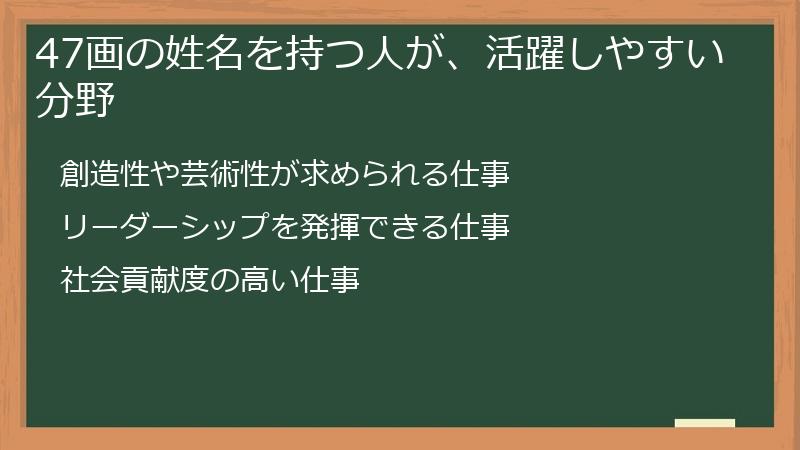 47画の姓名を持つ人が、活躍しやすい分野

創造性や芸術性が求められる仕事

リーダーシップを発揮できる仕事

社会貢献度の高い仕事